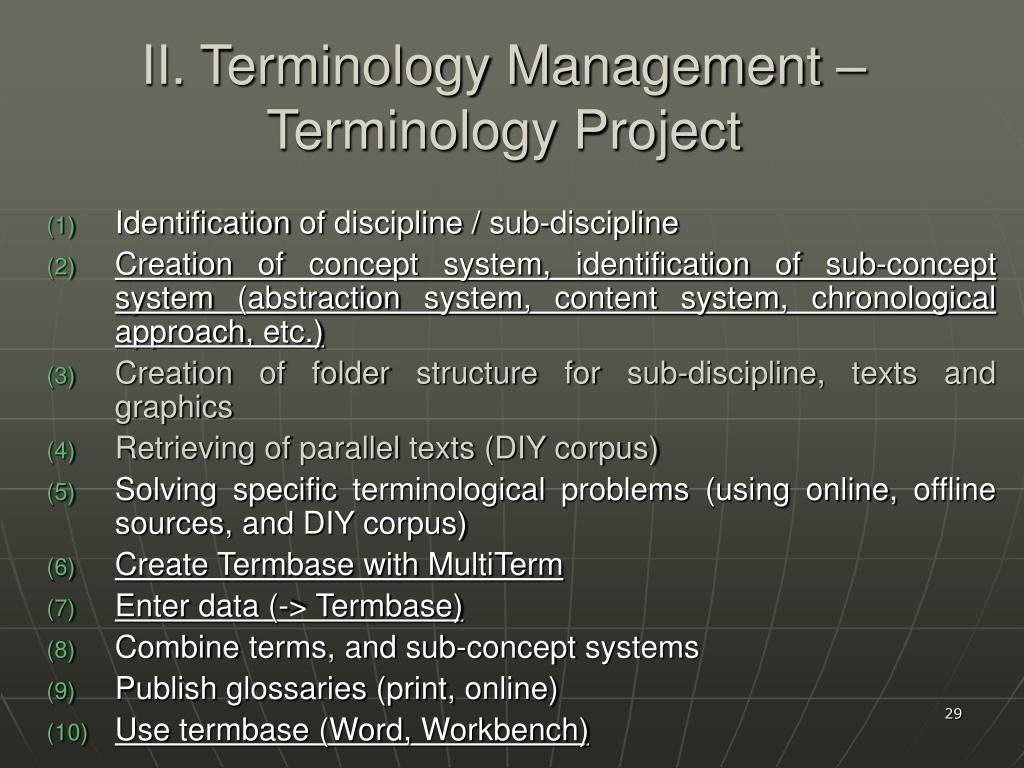 II. Terminology Management – Terminology Project

(1) Identification of discipline / sub-discipline
(2) Creation of concept system, identification of sub-concept system (abstraction system, content system, chronological approach, etc.)
(3) Creation of folder structure for sub-discipline, texts and graphics
(4) Retrieving of parallel texts (DIY corpus)
(5) Solving specific terminological problems (using online, offline sources, and DIY corpus)
(6) Create Termbase with MultiTerm
(7) Enter data (-> Termbase)
(8) Combine terms, and sub-concept systems
(9) Publish glossaries (print, online)
(10) Use termbase (Word, Workbench)

29